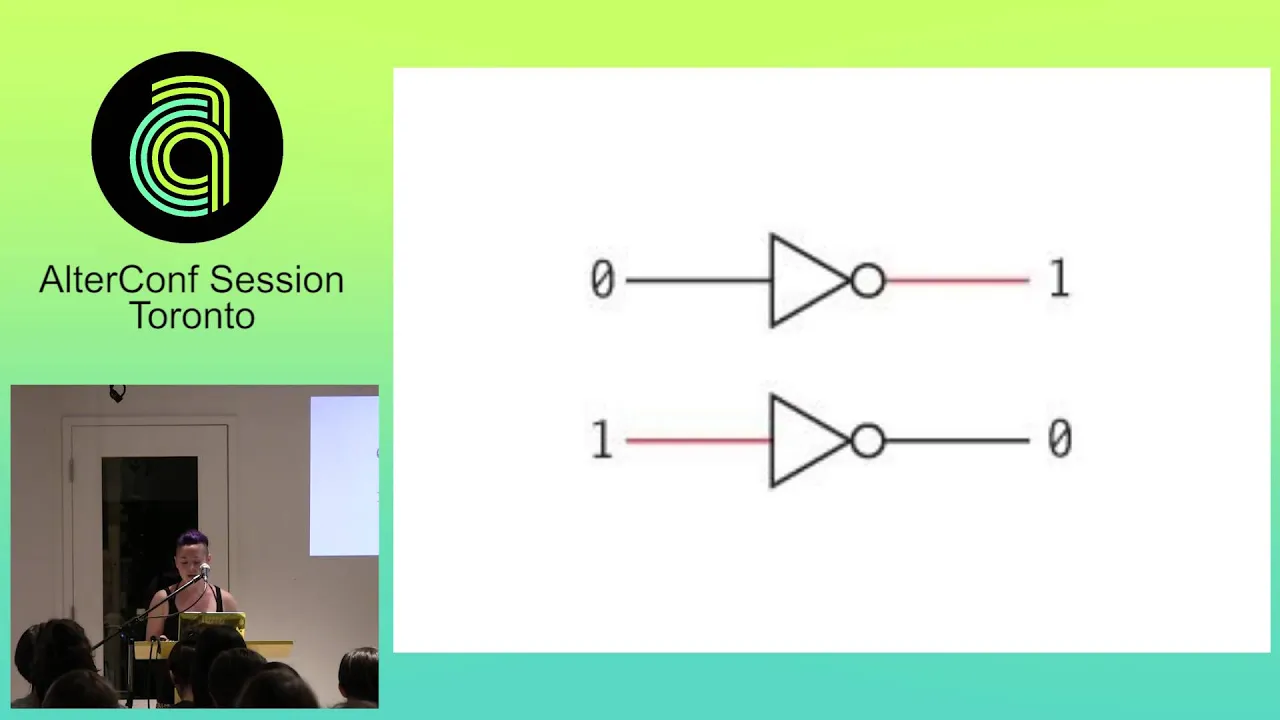 AlterConf Session
Toronto

0 1

1 0